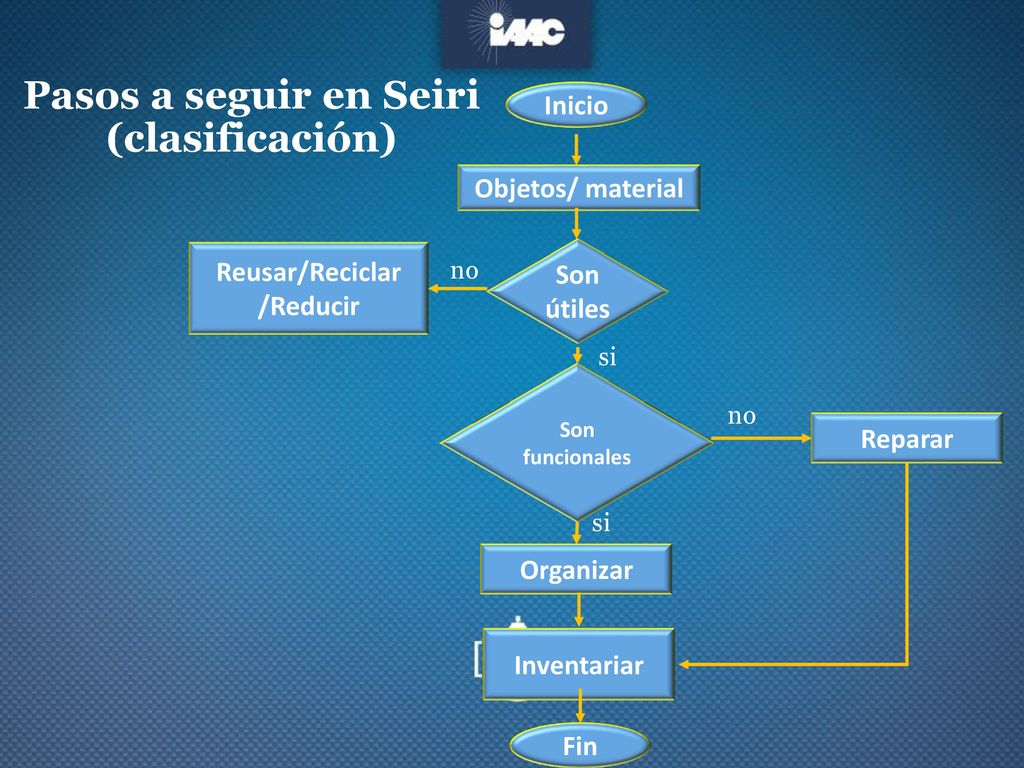 IAAC

Pasos a seguir en Seiri (clasificación)

Inicio

Objetos/ material

Son útiles

no

Reusar/Reciclar /Reducir

si

Son funcionales

no

Reparar

si

Organizar

Inventariar

Fin